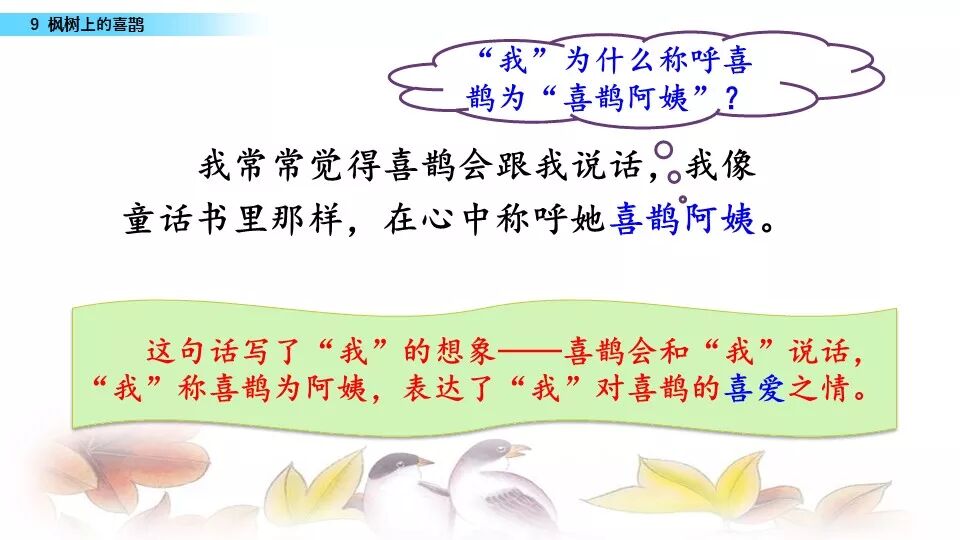 9 枫树上的喜鹊

“我”为什么称呼喜鹊为“喜鹊阿姨”？

我常常觉得喜鹊会跟我说话，我像童话书里那样，在心中称呼她喜鹊阿姨。

这句话写了“我”的想象——喜鹊会和“我”说话，“我”称喜鹊为阿姨，表达了“我”对喜鹊的喜爱之情。